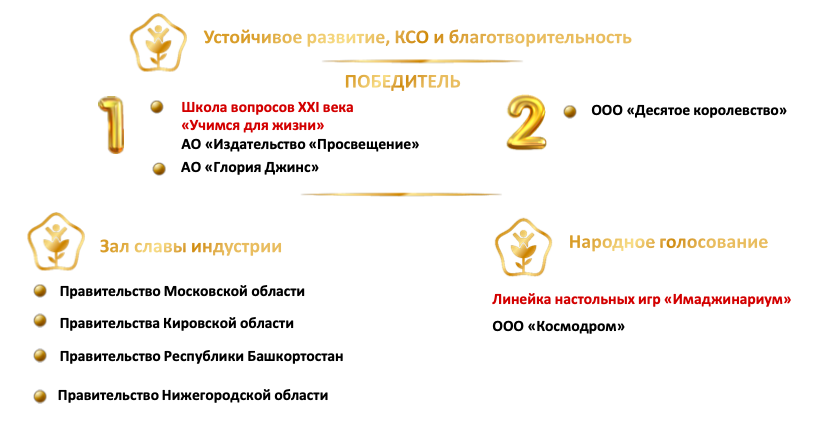 Устойчивое развитие, КСО и благотворительность

ПОБЕДИТЕЛЬ

1

Школа вопросов XXI века «Учимся для жизни»
АО «Издательство «Просвещение»

АО «Глория Джинс»

2

ООО «Десятое королевство»

Зал славы индустрии

Правительство Московской области

Правительства Кировской области

Правительство Республики Башкортостан

Правительство Нижегородской области

Народное голосование

Линейка настольных игр «Имаджинариум»

ООО «Космодром»